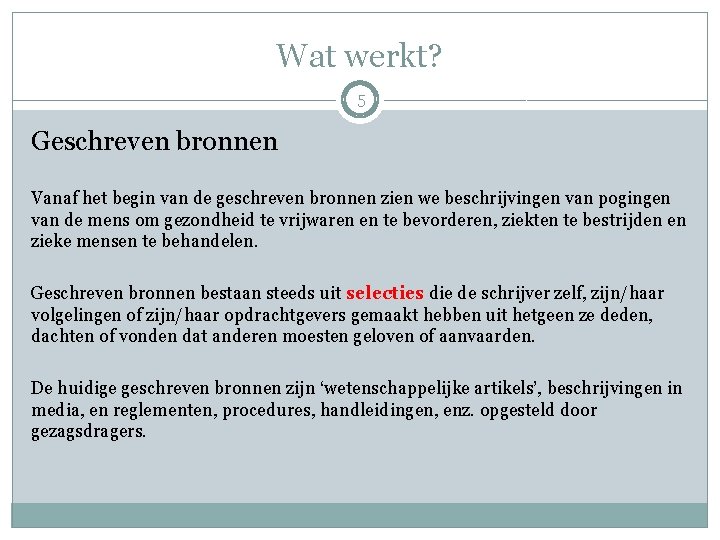 Wat werkt?

5

Geschreven bronnen

Vanaf het begin van de geschreven bronnen zien we beschrijvingen van pogingen van de mens om gezondheid te vrijwaren en te bevorderen, ziekten te bestrijden en zieke mensen te behandelen.

Geschreven bronnen bestaan steeds uit selecties die de schrijver zelf, zijn/haar volgelingen of zijn/haar opdrachtgevers gemaakt hebben uit hetgeen ze deden, dachten of vonden dat anderen moesten geloven of aanvaarden.

De huidige geschreven bronnen zijn ‘wetenschappelijke artikels’, beschrijvingen in media, en reglementen, procedures, handleidingen, enz. opgesteld door gezagsdragers.